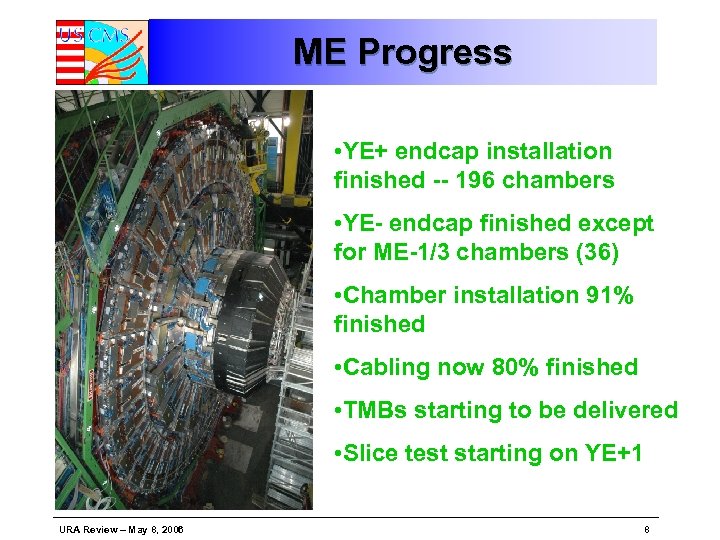 US CMS

ME Progress

•YE+ endcap installation finished -- 196 chambers

•YE- endcap finished except for ME-1/3 chambers (36)

•Chamber installation 91% finished

•Cabling now 80% finished

•TMBs starting to be delivered

•Slice test starting on YE+1

URA Review – May 8, 2006

8